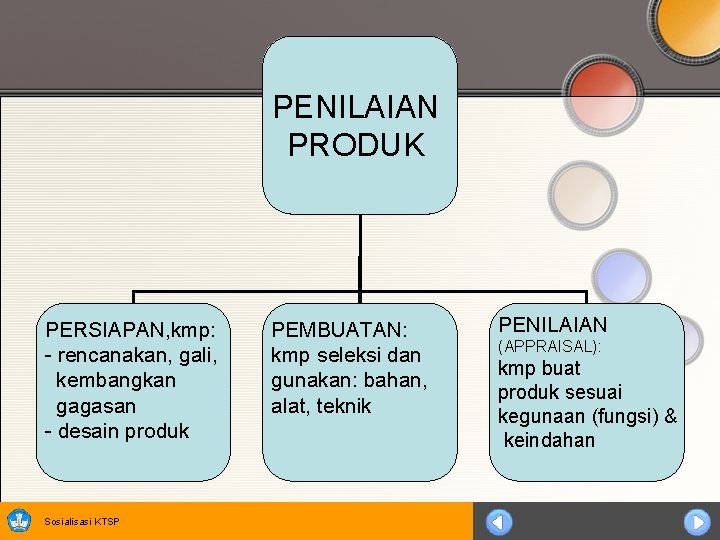 PENILAIAN PRODUK

PERSIAPAN,kmp:
- rencanakan, gali, kembangkan gagasan
- desain produk

PEMBUATAN:
kmp seleksi dan gunakan: bahan, alat, teknik

PENILAIAN (APPRAISAL):
kmp buat produk sesuai kegunaan (fungsi) & keindahan

Sosialisasi KTSP